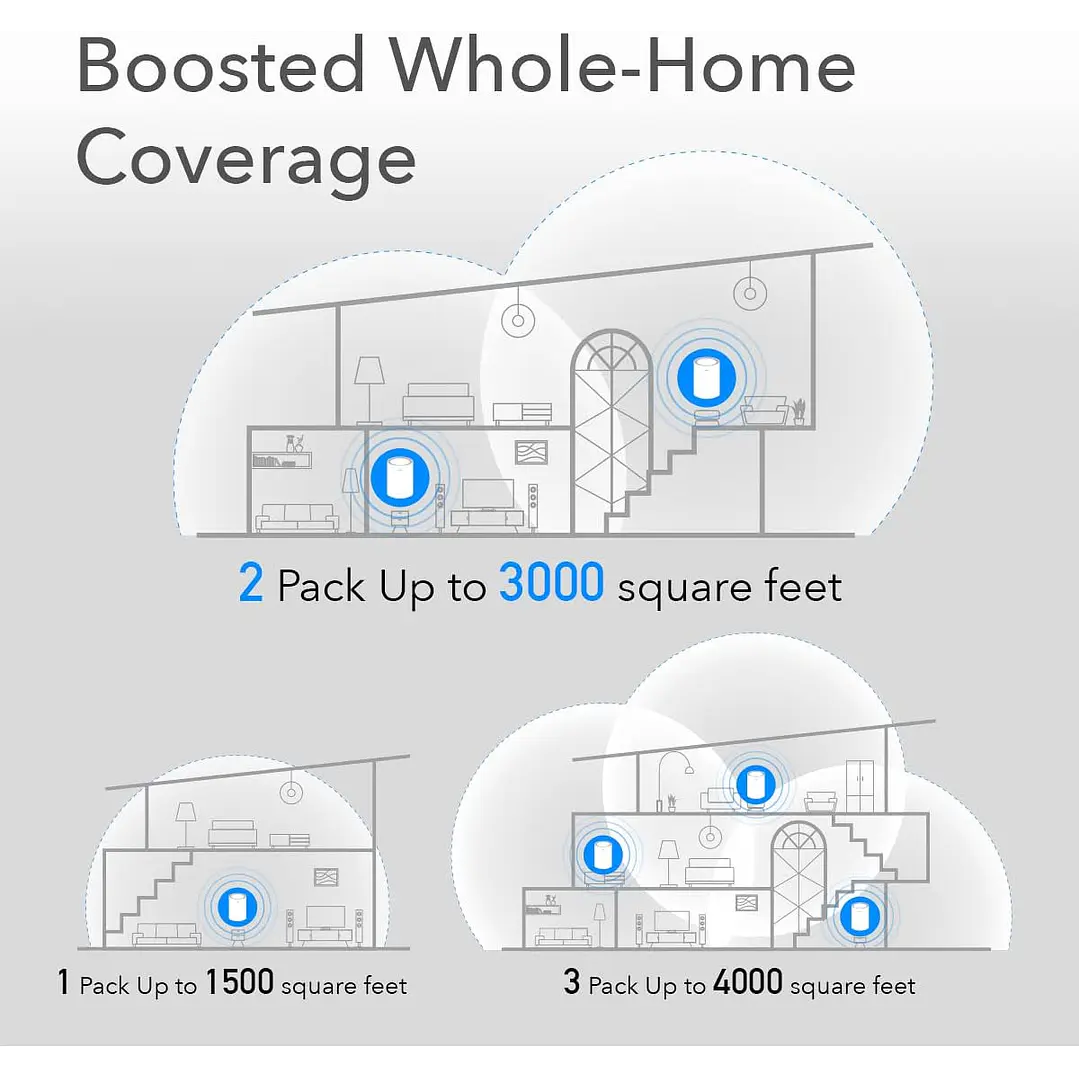 Boosted Whole-Home Coverage

2 Pack Up to 3000 square feet

1 Pack Up to 1500 square feet

3 Pack Up to 4000 square feet